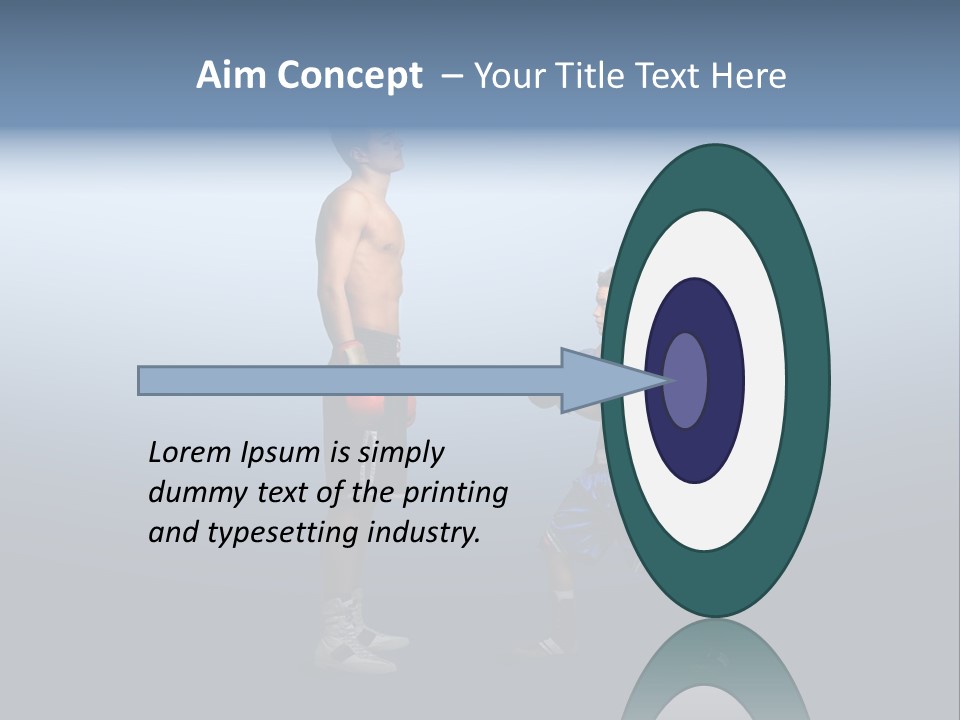 Aim Concept – Your Title Text Here

Lorem Ipsum is simply dummy text of the printing and typesetting industry.